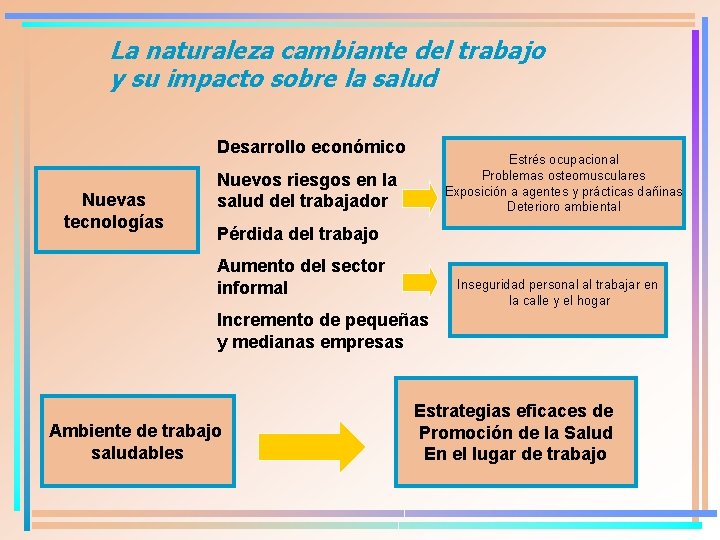 La naturaleza cambiante del trabajo y su impacto sobre la salud

Nuevas tecnologías

Desarrollo económico

Nuevos riesgos en la salud del trabajador

Pérdida del trabajo

Aumento del sector informal

Incremento de pequeñas y medianas empresas

Estrés ocupacional
Problemas osteomusculares
Exposición a agentes y prácticas dañinas
Deterioro ambiental

Inseguridad personal al trabajar en la calle y el hogar

Ambiente de trabajo saludables

Estrategias eficaces de Promoción de la Salud En el lugar de trabajo